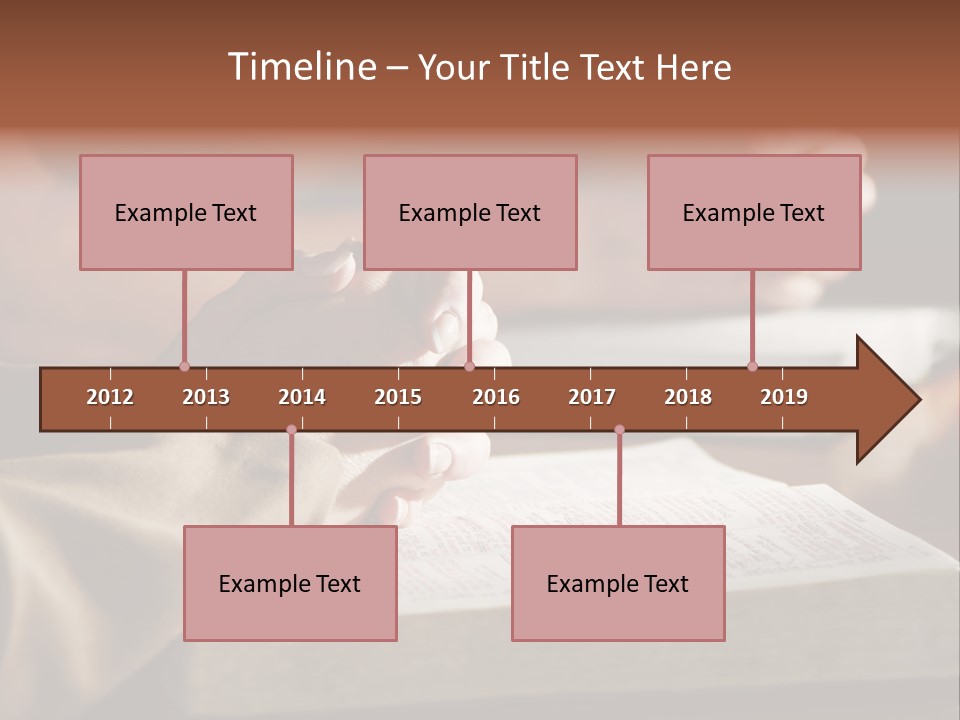 Timeline – Your Title Text Here

Example Text

Example Text

Example Text

2012 2013 2014 2015 2016 2017 2018 2019

Example Text

Example Text